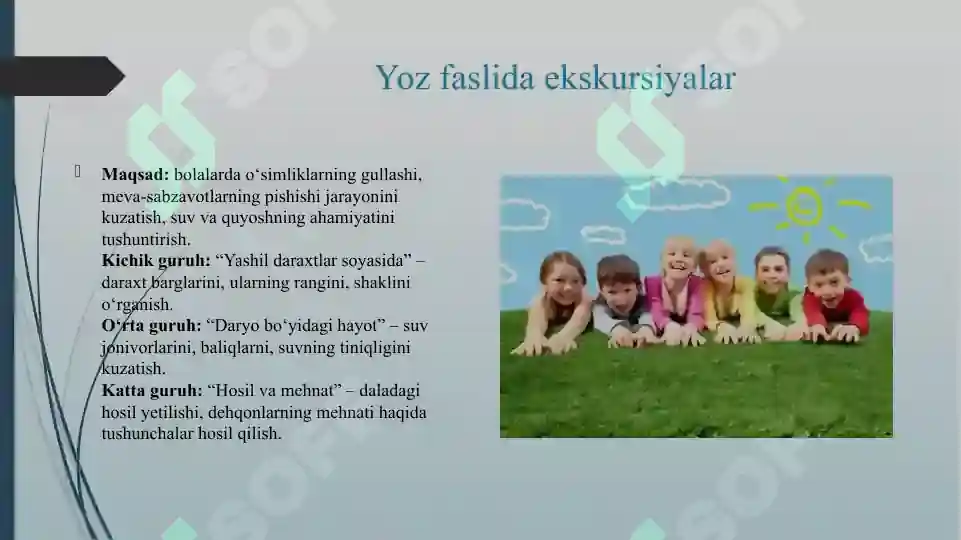 Yoz faslida ekskursiyalar

Maqsad: bolalarda o‘simliklarning gullashi, meva-sabzavotlarning pishishi jarayonini kuzatish, suv va quyoshning ahamiyatini tushuntirish.
Kichik guruh: “Yashil daraxtlar soyasida” – daraxt barglarini, ularning rangini, shaklini o‘rganish.
O‘rta guruh: “Daryo bo‘yidagi hayot” – suv jonivorlarini, baliqlarni, suvning tiniqligini kuzatish.
Katta guruh: “Hosil va mehnat” – daladagi hosil yetilishi, dehqonlarning mehnati haqida tushunchalar hosil qilish.